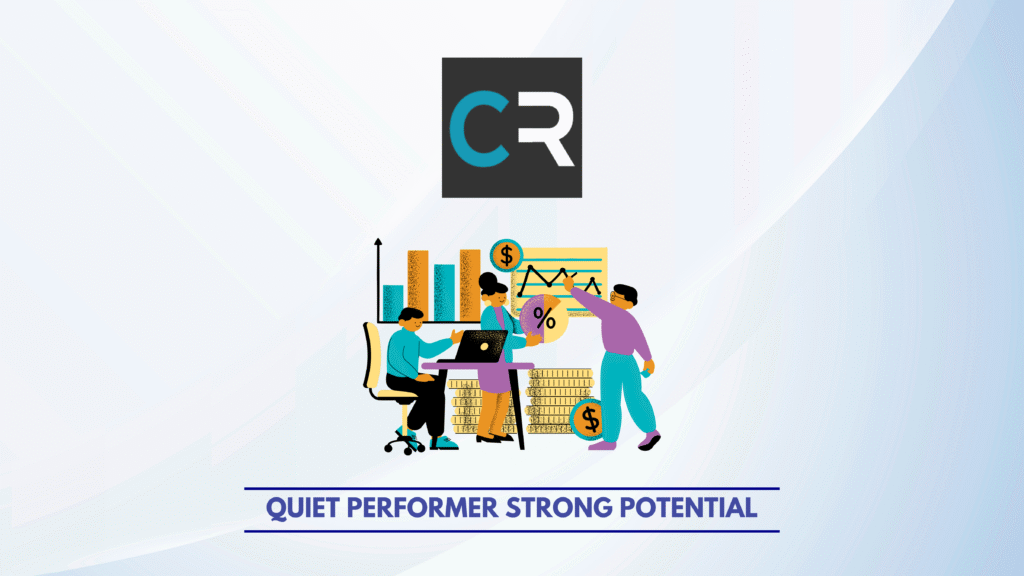 CR

$

%

$

QUIET PERFORMER STRONG POTENTIAL